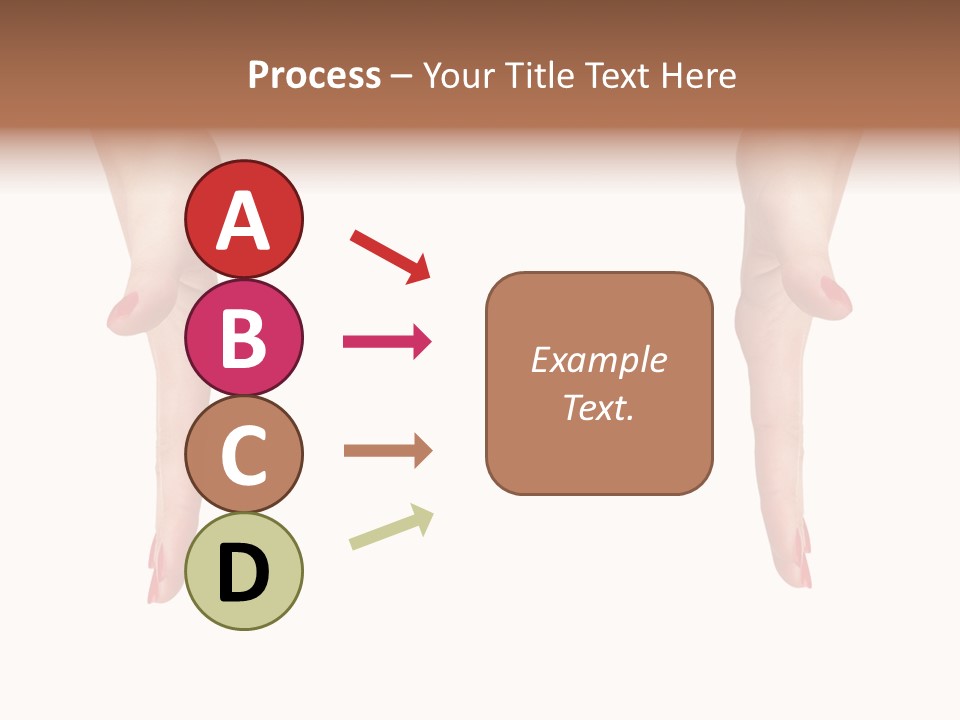 Process – Your Title Text Here

A

B

C

D

Example Text.